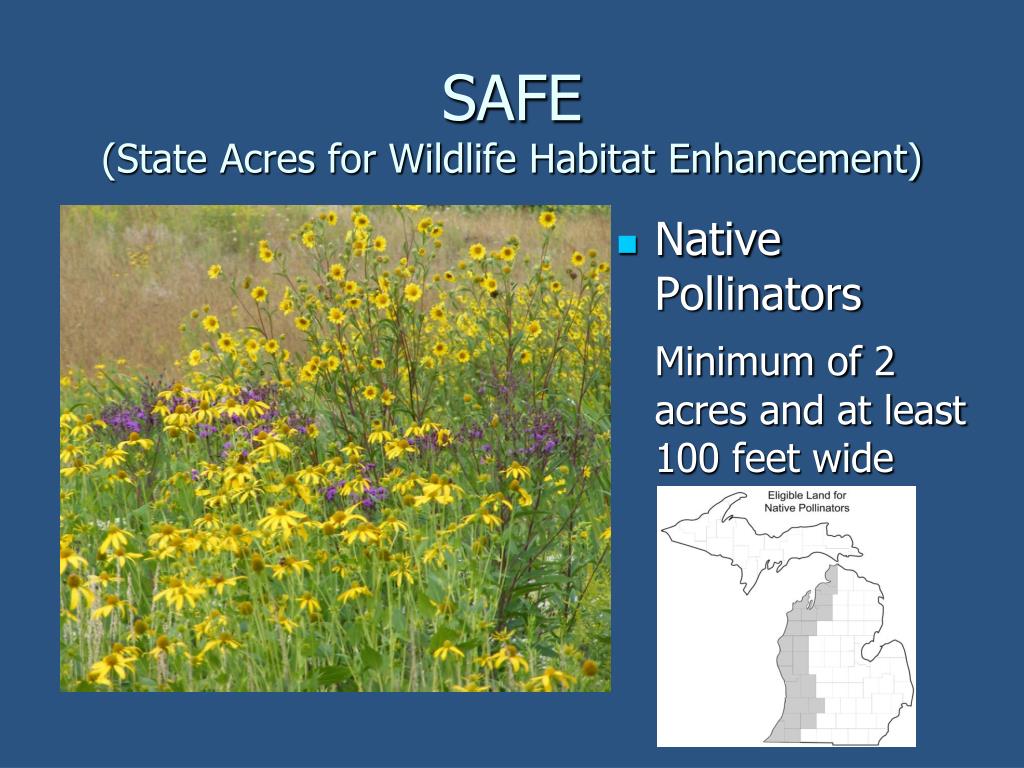 SAFE
(State Acres for Wildlife Habitat Enhancement)

Native Pollinators

Minimum of 2 acres and at least 100 feet wide

Eligible Land for Native Pollinators